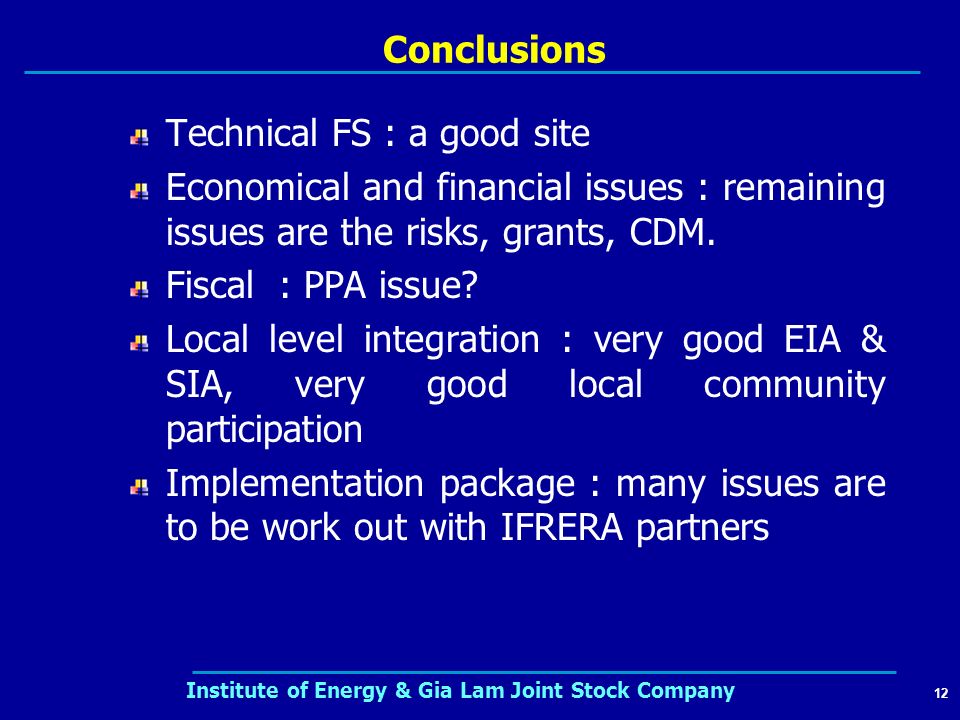 Conclusions

Technical FS : a good site

Economical and financial issues : remaining issues are the risks, grants, CDM.

Fiscal : PPA issue?

Local level integration : very good EIA & SIA, very good local community participation

Implementation package : many issues are to be work out with IFRERA partners

Institute of Energy & Gia Lam Joint Stock Company

12